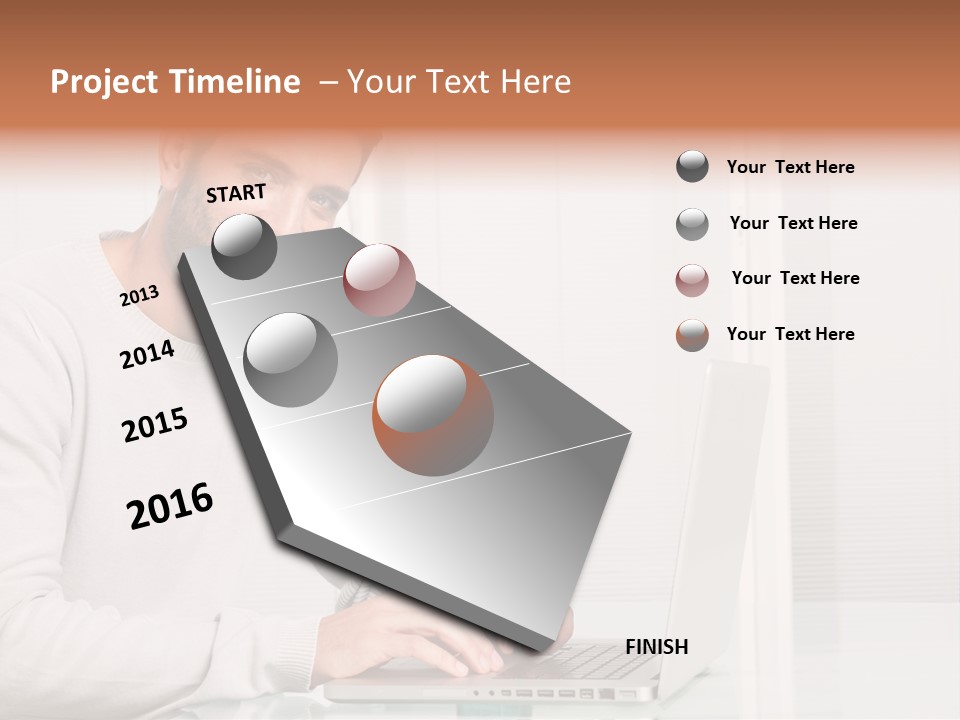 Project Timeline – Your Text Here

START

2013

2014

2015

2016

FINISH

Your Text Here

Your Text Here

Your Text Here

Your Text Here